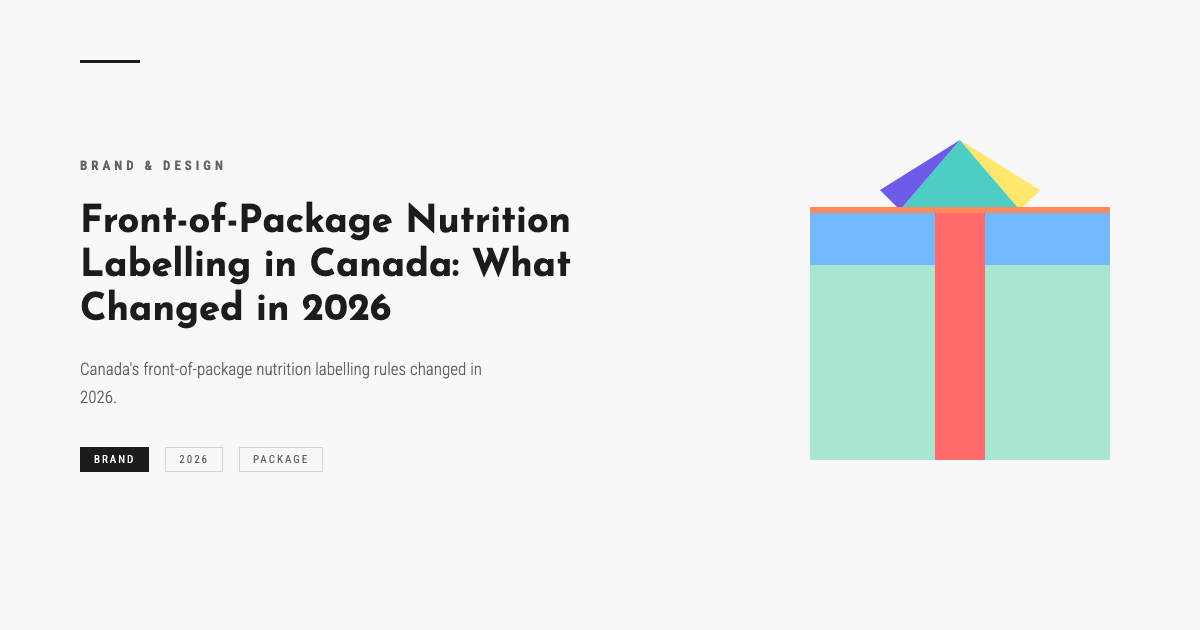 BRAND & DESIGN

Front-of-Package Nutrition Labelling in Canada: What Changed in 2026

Canada's front-of-package nutrition labelling rules changed in 2026.

BRAND 2026 PACKAGE